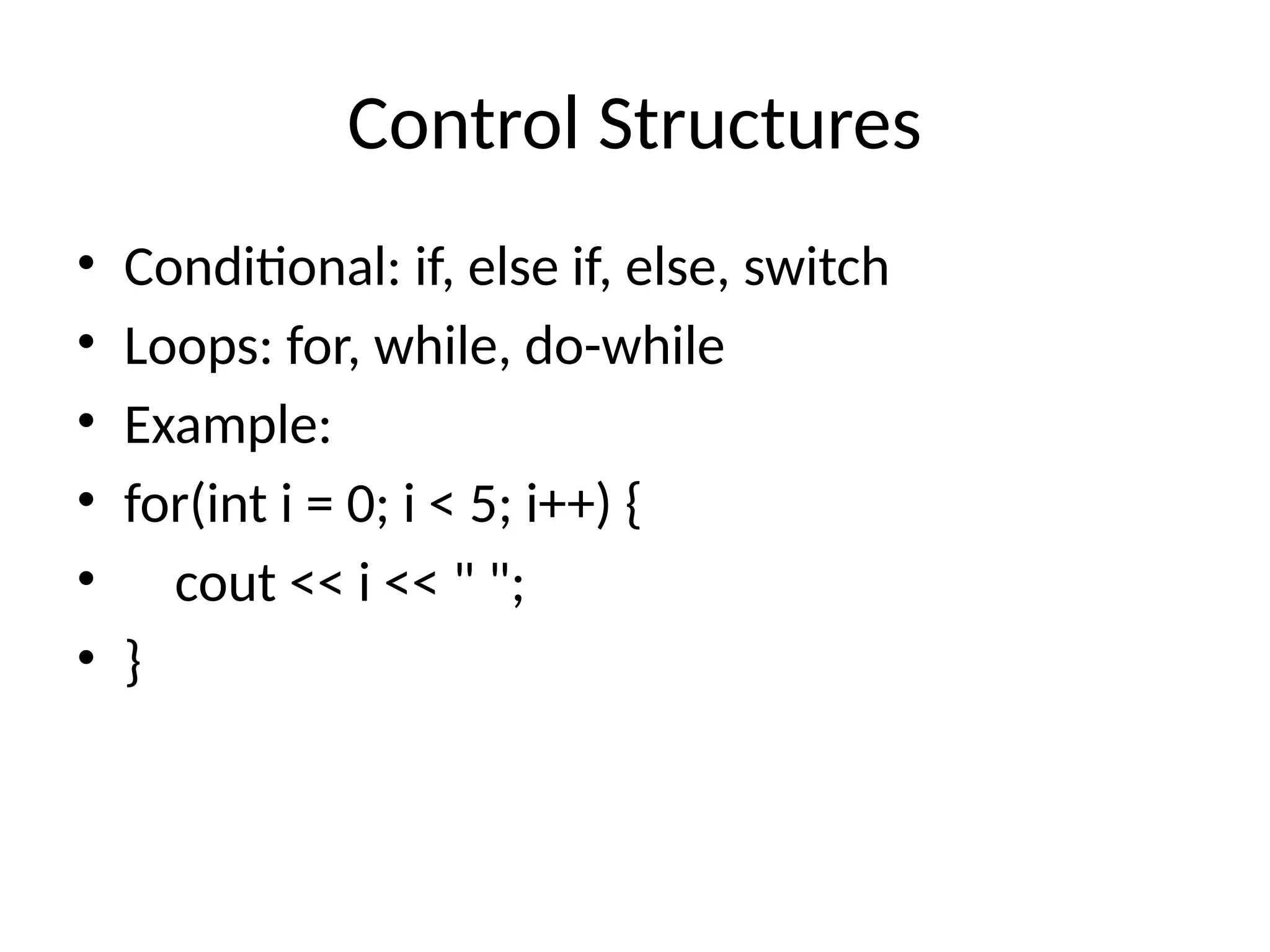 Control Structures

• Conditional: if, else if, else, switch
• Loops: for, while, do-while
• Example:
• for(int i = 0; i < 5; i++) {
•     cout << i << " ";
• }